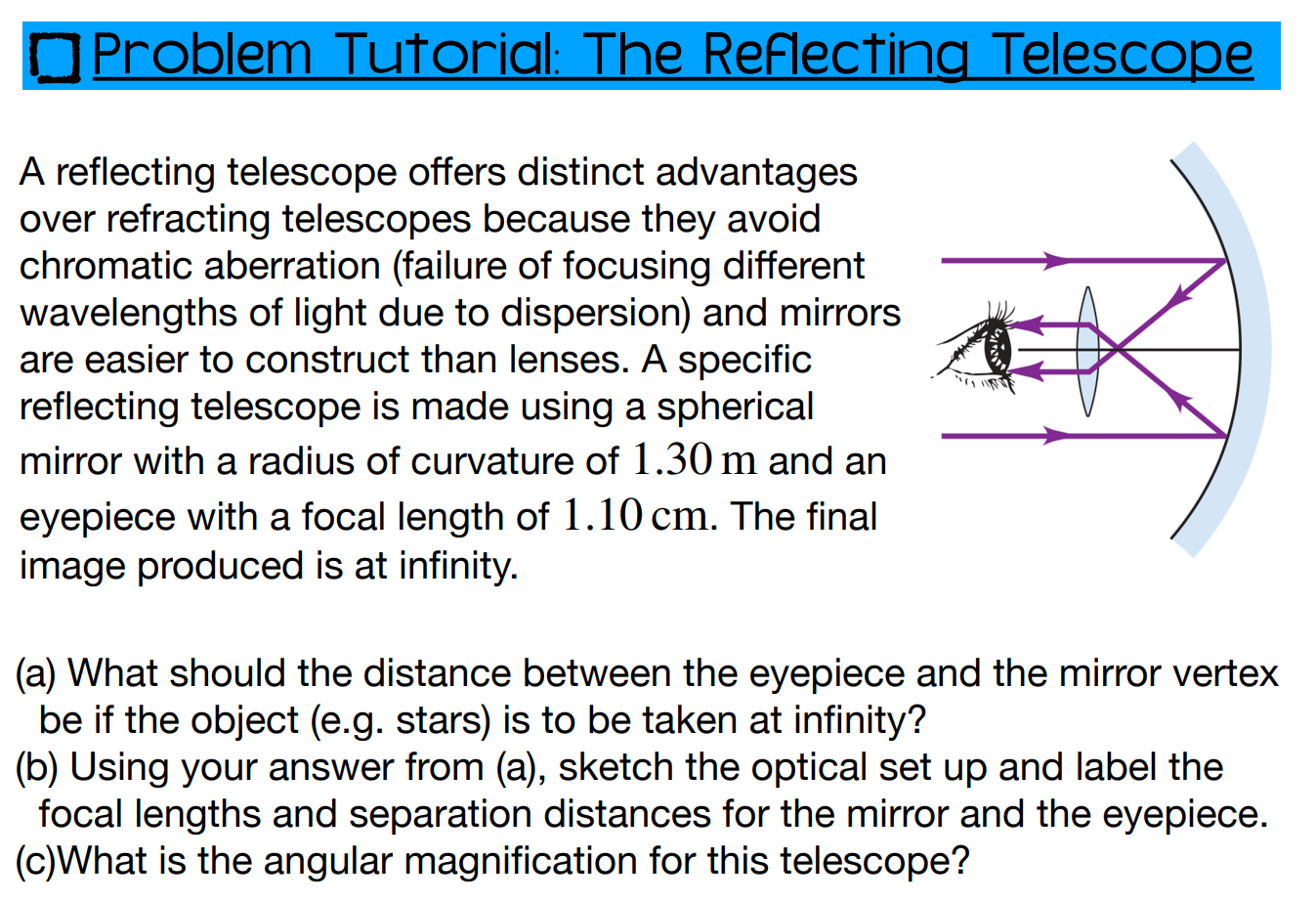 Problem Tutorial: The Reflecting Telescope

A reflecting telescope offers distinct advantages over refracting telescopes because they avoid chromatic aberration (failure of focusing different wavelengths of light due to dispersion) and mirrors are easier to construct than lenses. A specific reflecting telescope is made using a spherical mirror with a radius of curvature of $1.30\,\mathrm{m}$ and an eyepiece with a focal length of $1.10\,\mathrm{cm}$. The final image produced is at infinity.

(a) What should the distance between the eyepiece and the mirror vertex be if the object (e.g. stars) is to be taken at infinity?
(b) Using your answer from (a), sketch the optical set up and label the focal lengths and separation distances for the mirror and the eyepiece.
(c)What is the angular magnification for this telescope?